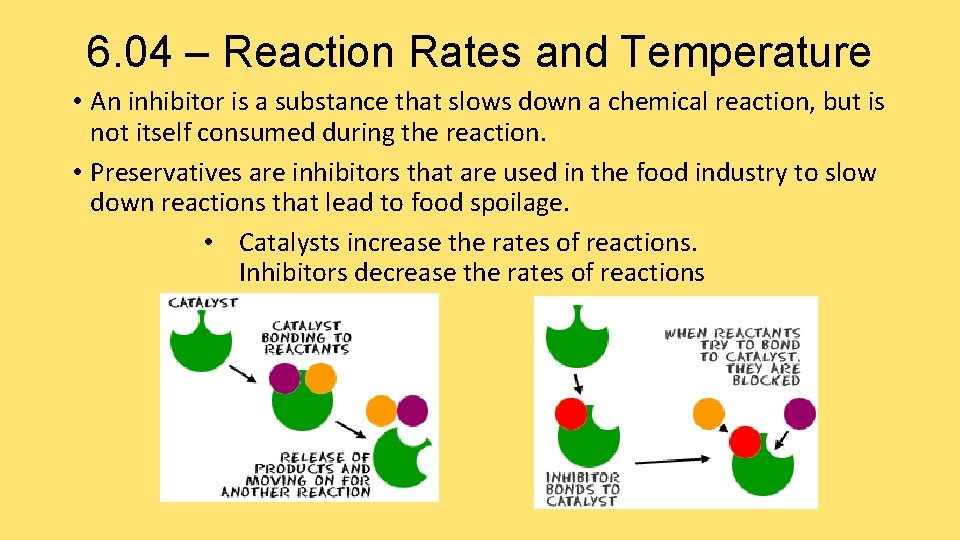 6.04 – Reaction Rates and Temperature

• An inhibitor is a substance that slows down a chemical reaction, but is not itself consumed during the reaction.

• Preservatives are inhibitors that are used in the food industry to slow down reactions that lead to food spoilage.

• Catalysts increase the rates of reactions. Inhibitors decrease the rates of reactions

CATALYST

CATALYST BONDING TO REACTANTS

RELEASE OF PRODUCTS AND MOVING ON FOR ANOTHER REACTION

WHEN REACTANTS TRY TO BOND TO CATALYST, THEY ARE BLOCKED

INHIBITOR BONDS TO CATALYST